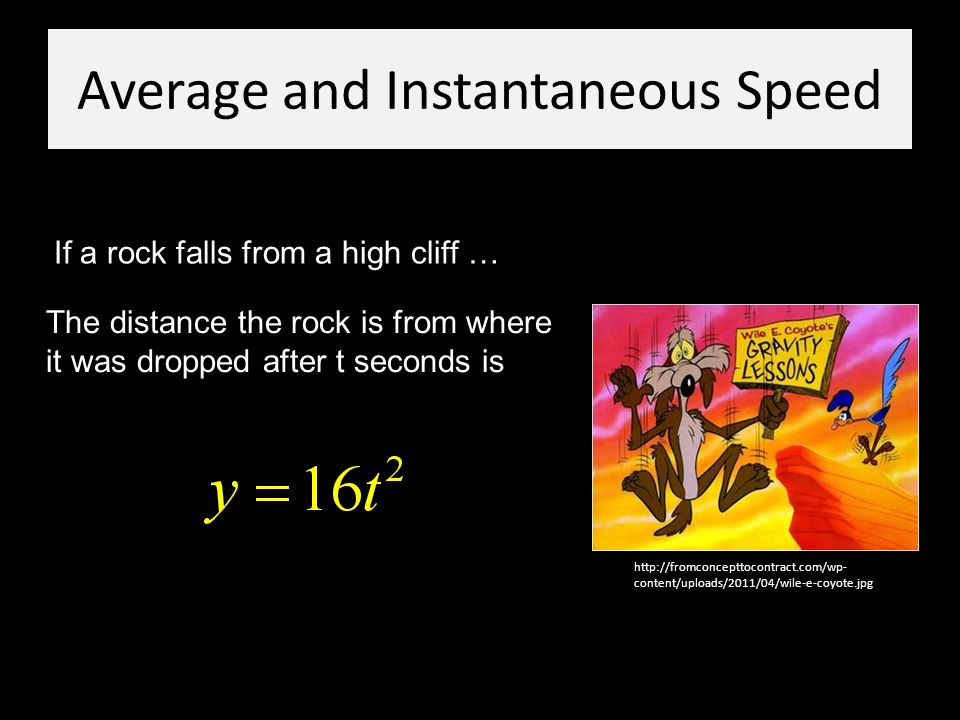 Average and Instantaneous Speed

If a rock falls from a high cliff …

The distance the rock is from where it was dropped after t seconds is

$y = 16t^2$

Wile E. Coyote's GRAVITY LESSONS

http://fromconcepttocontract.com/wp-content/uploads/2011/04/wile-e-coyote.jpg